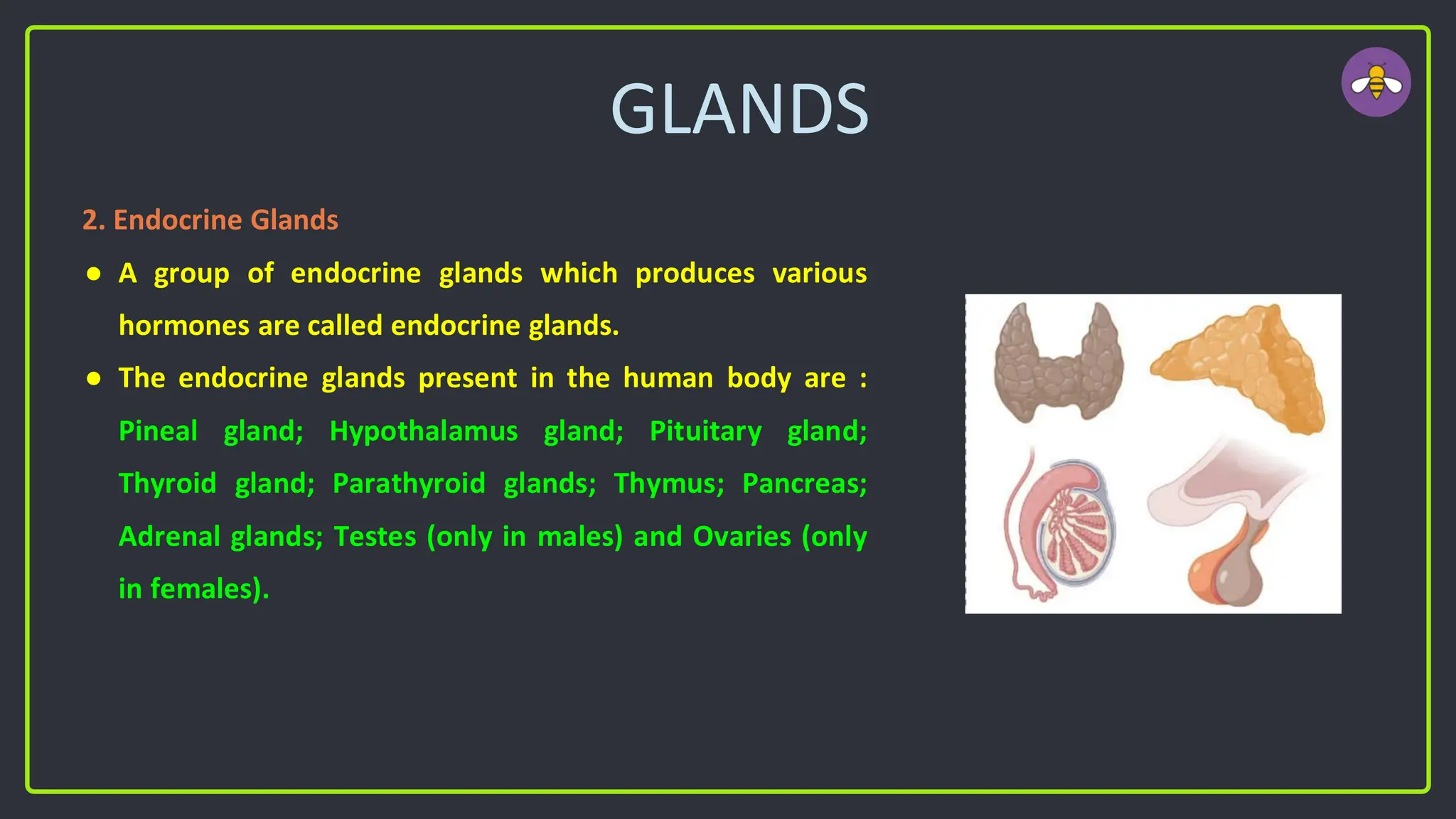 GLANDS

2. Endocrine Glands

● A group of endocrine glands which produces various hormones are called endocrine glands.

● The endocrine glands present in the human body are : Pineal gland; Hypothalamus gland; Pituitary gland; Thyroid gland; Parathyroid glands; Thymus; Pancreas; Adrenal glands; Testes (only in males) and Ovaries (only in females).